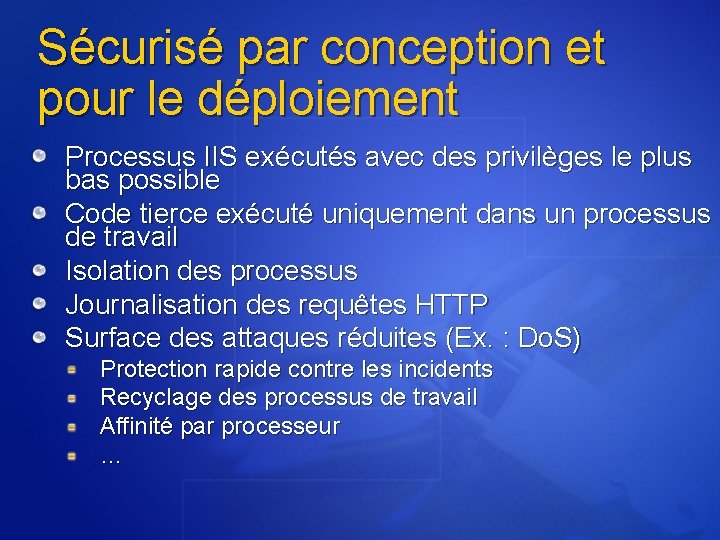 Sécurisé par conception et pour le déploiement

Processus IIS exécutés avec des privilèges le plus bas possible

Code tierce exécuté uniquement dans un processus de travail

Isolation des processus

Journalisation des requêtes HTTP

Surface des attaques réduites (Ex. : DoS)

Protection rapide contre les incidents

Recyclage des processus de travail

Affinité par processeur

…